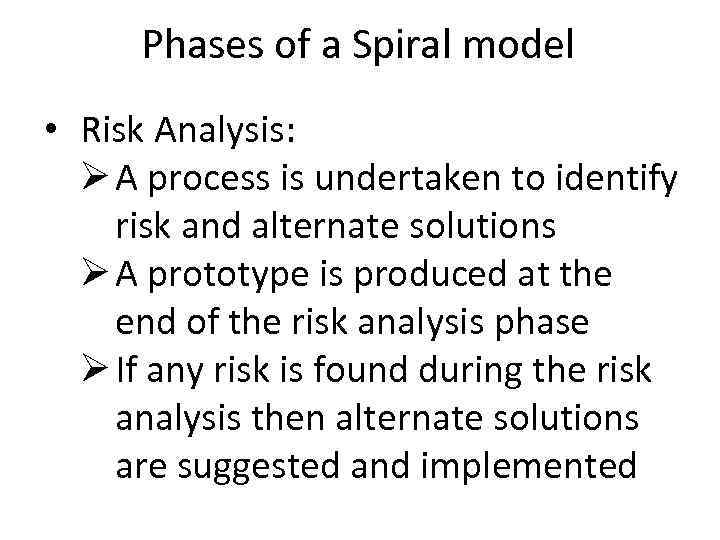 Phases of a Spiral model

• Risk Analysis:
➢ A process is undertaken to identify risk and alternate solutions
➢ A prototype is produced at the end of the risk analysis phase
➢ If any risk is found during the risk analysis then alternate solutions are suggested and implemented